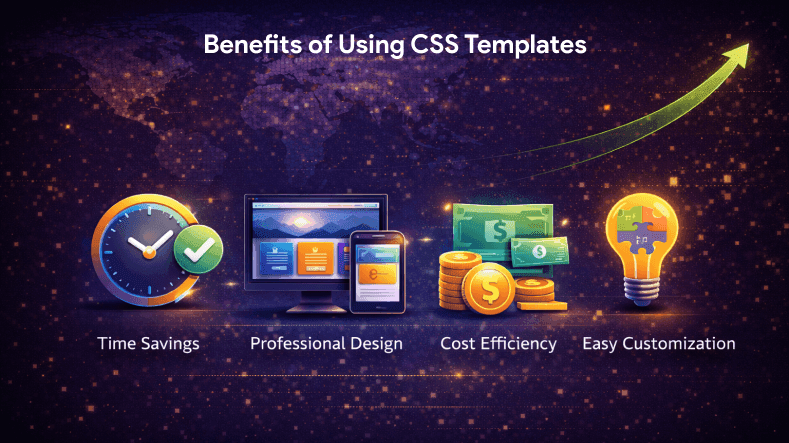 Benefits of Using CSS Templates

Time Savings

Professional Design

Cost Efficiency

Easy Customization